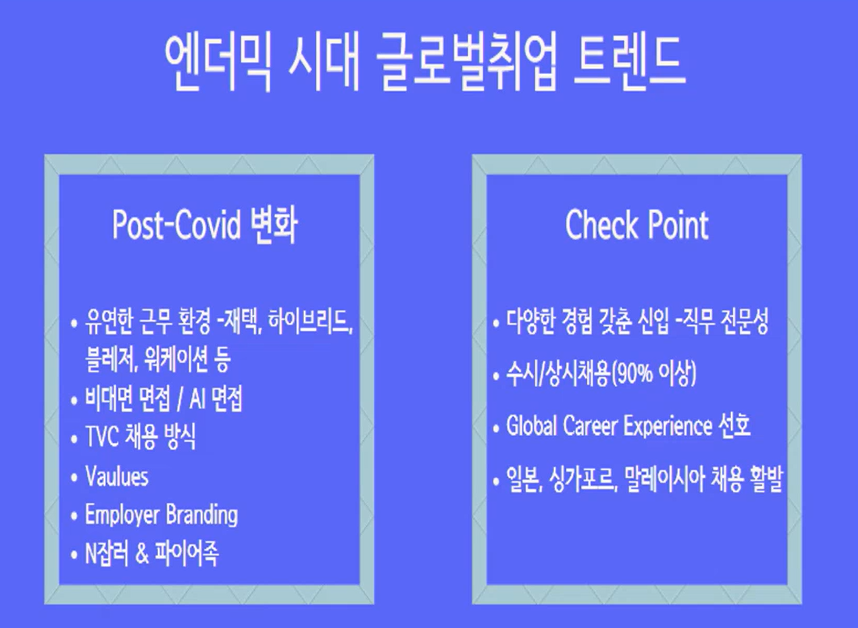 엔더믹 시대 글로벌취업 트렌드

Post-Covid 변화

• 유연한 근무 환경 -재택, 하이브리드, 블레저, 워케이션 등
• 비대면 면접 / AI 면접
• TVC 채용 방식
• Vaulues
• Employer Branding
• N잡러 & 파이어족

Check Point

• 다양한 경험 갖춘 신입 -직무 전문성
• 수시/상시채용(90% 이상)
• Global Career Experience 선호
• 일본, 싱가포르, 말레이시아 채용 활발